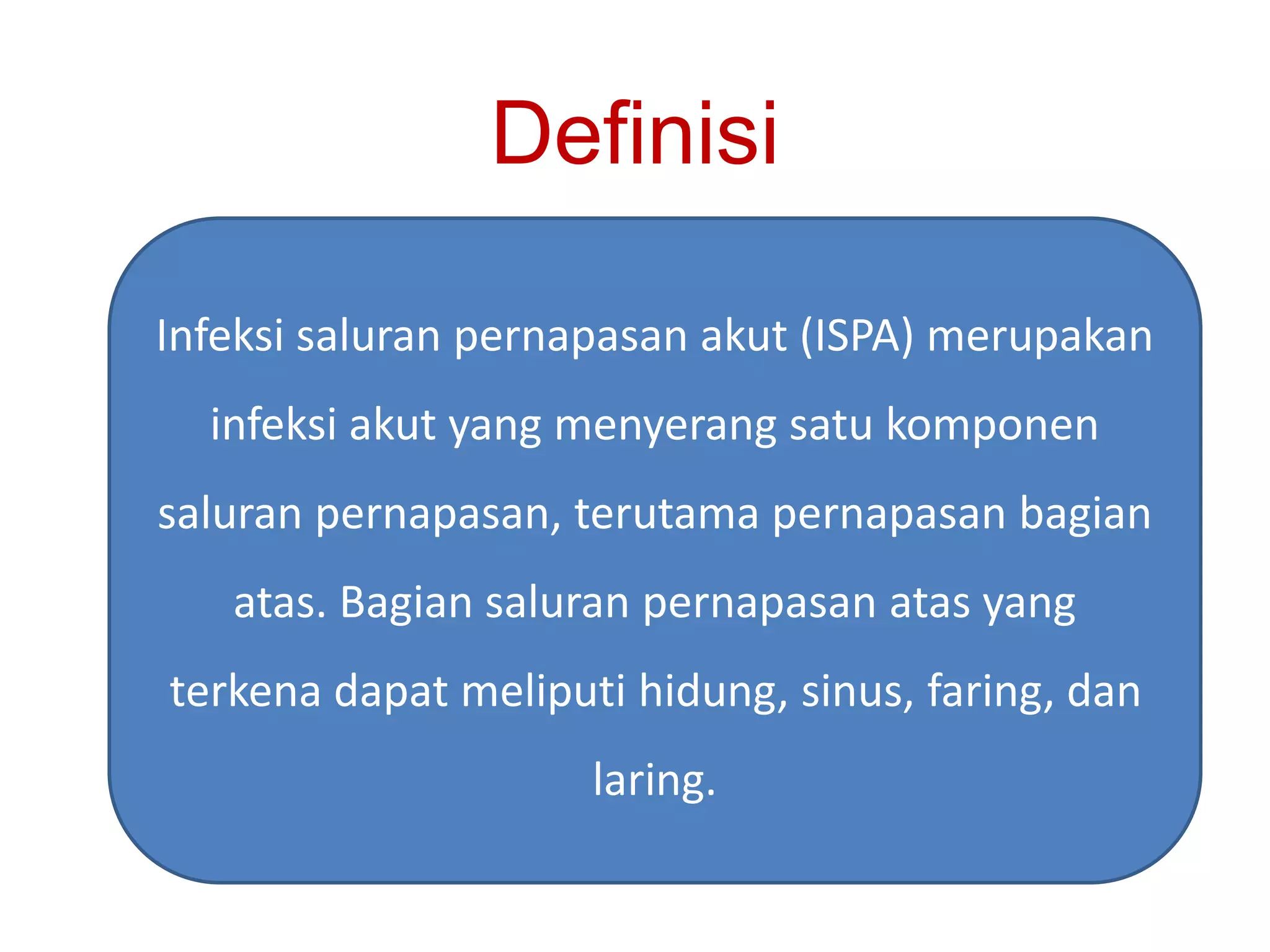 Definisi

Infeksi saluran pernapasan akut (ISPA) merupakan infeksi akut yang menyerang satu komponen saluran pernapasan, terutama pernapasan bagian atas. Bagian saluran pernapasan atas yang terkena dapat meliputi hidung, sinus, faring, dan laring.